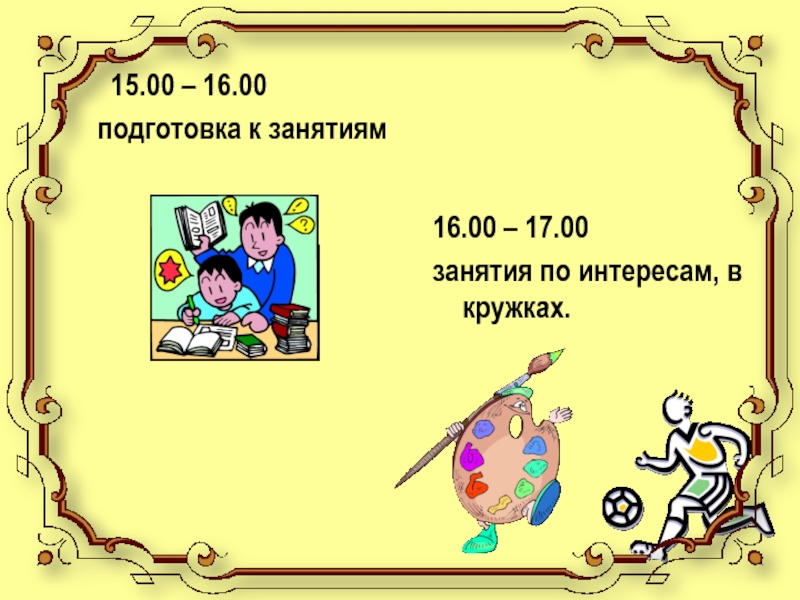 15.00 – 16.00
подготовка к занятиям

16.00 – 17.00
занятия по интересам, в кружках.